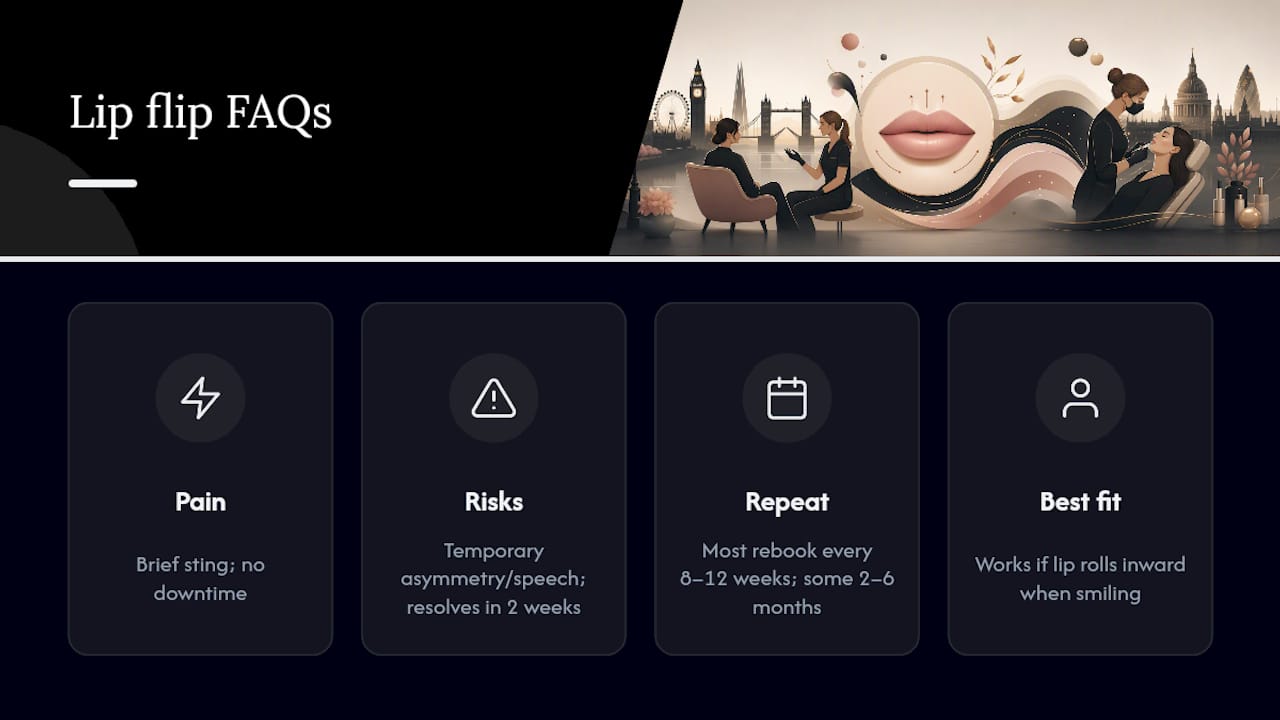 Lip flip FAQs

Pain

Brief sting; no downtime

Risks

Temporary asymmetry/speech; resolves in 2 weeks

Repeat

Most rebook every 8–12 weeks; some 2–6 months

Best fit

Works if lip rolls inward when smiling